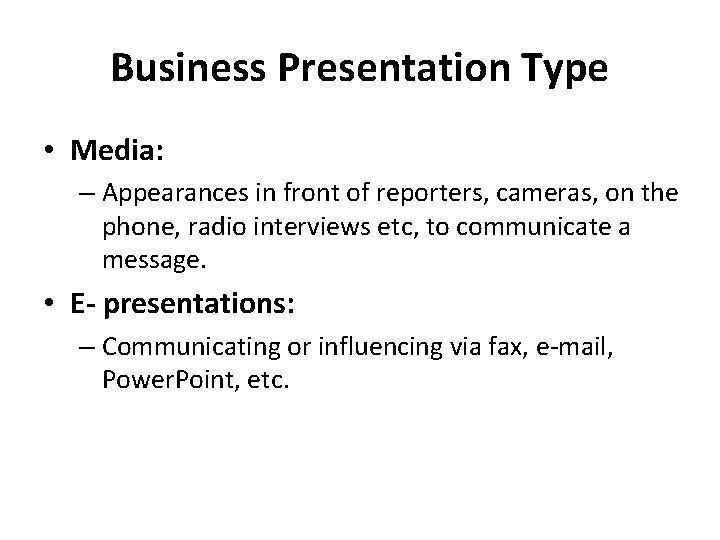 Business Presentation Type

• Media:
– Appearances in front of reporters, cameras, on the phone, radio interviews etc, to communicate a message.

• E- presentations:
– Communicating or influencing via fax, e-mail, PowerPoint, etc.